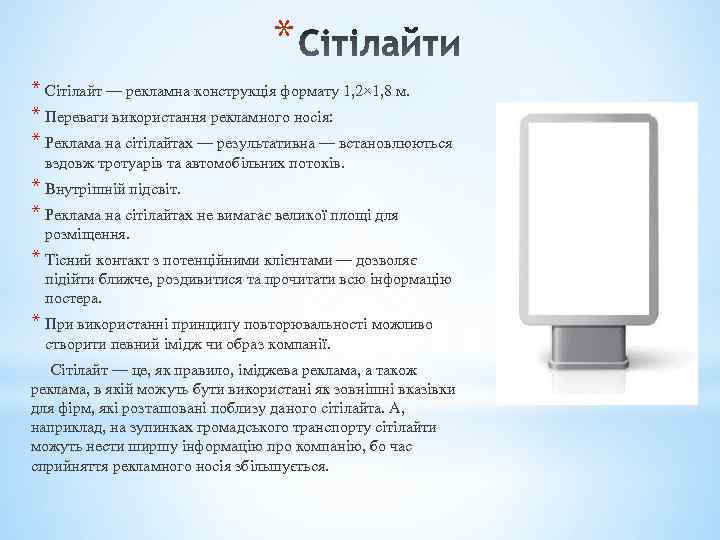 * Сітілайти

* Сітілайт — рекламна конструкція формату 1,2×1,8 м.

* Переваги використання рекламного носія:

* Реклама на сітілайтах — результативна — встановлюються вздовж тротуарів та автомобільних потоків.

* Внутрішній підсвіт.

* Реклама на сітілайтах не вимагає великої площі для розміщення.

* Тісний контакт з потенційними клієнтами — дозволяє підійти ближче, роздивитися та прочитати всю інформацію постера.

* При використанні принципу повторювальності можливо створити певний імідж чи образ компанії.

Сітілайт — це, як правило, іміджева реклама, а також реклама, в якій можуть бути використані як зовнішні вказівки для фірм, які розташовані поблизу даного сітілайта. А, наприклад, на зупинках громадського транспорту сітілайти можуть нести ширшу інформацію про компанію, бо час сприйняття рекламного носія збільшується.